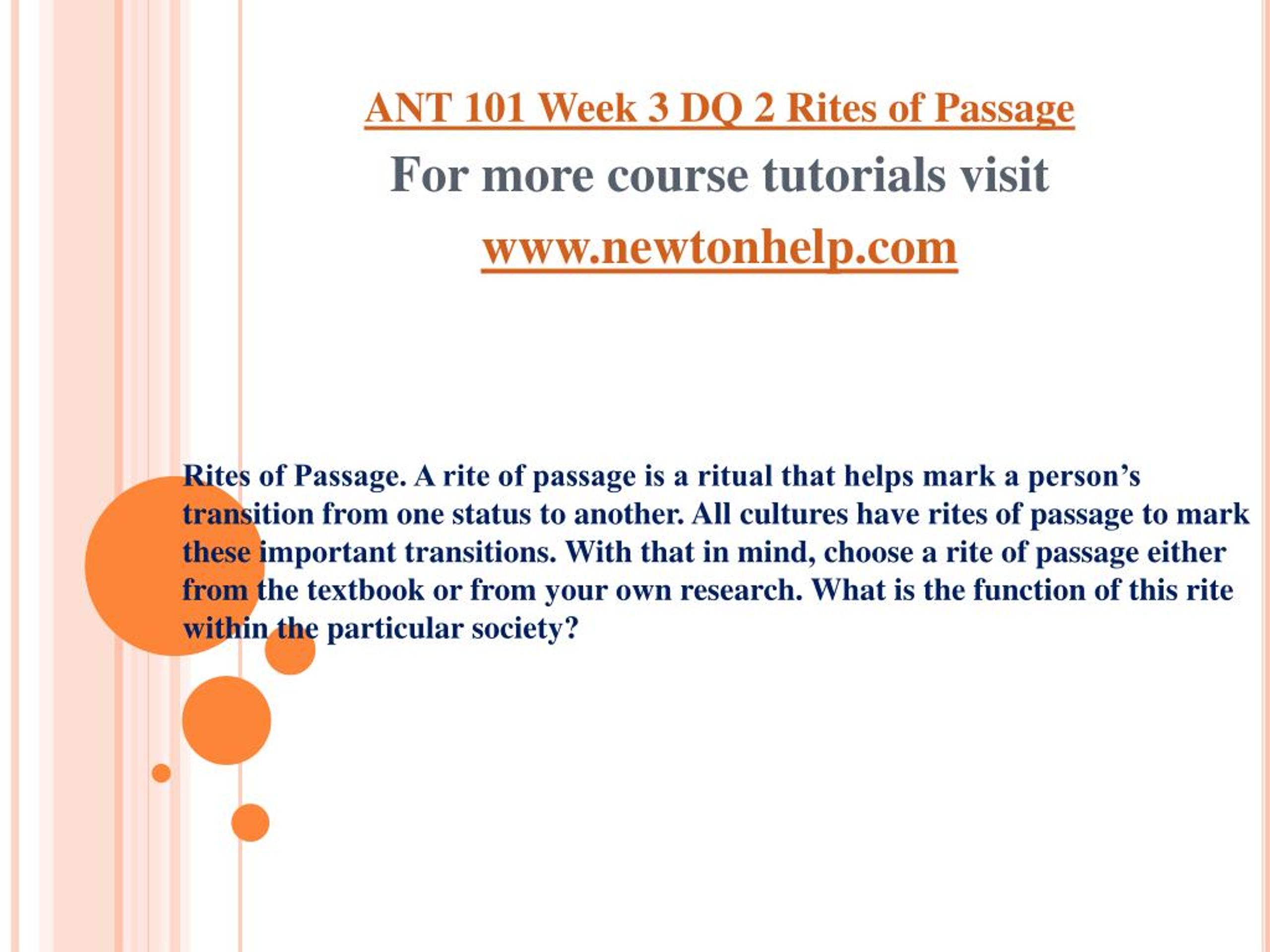 ANT 101 Week 3 DQ 2 Rites of Passage
For more course tutorials visit
www.newtonhelp.com

Rites of Passage. A rite of passage is a ritual that helps mark a person’s transition from one status to another. All cultures have rites of passage to mark these important transitions. With that in mind, choose a rite of passage either from the textbook or from your own research. What is the function of this rite within the particular society?